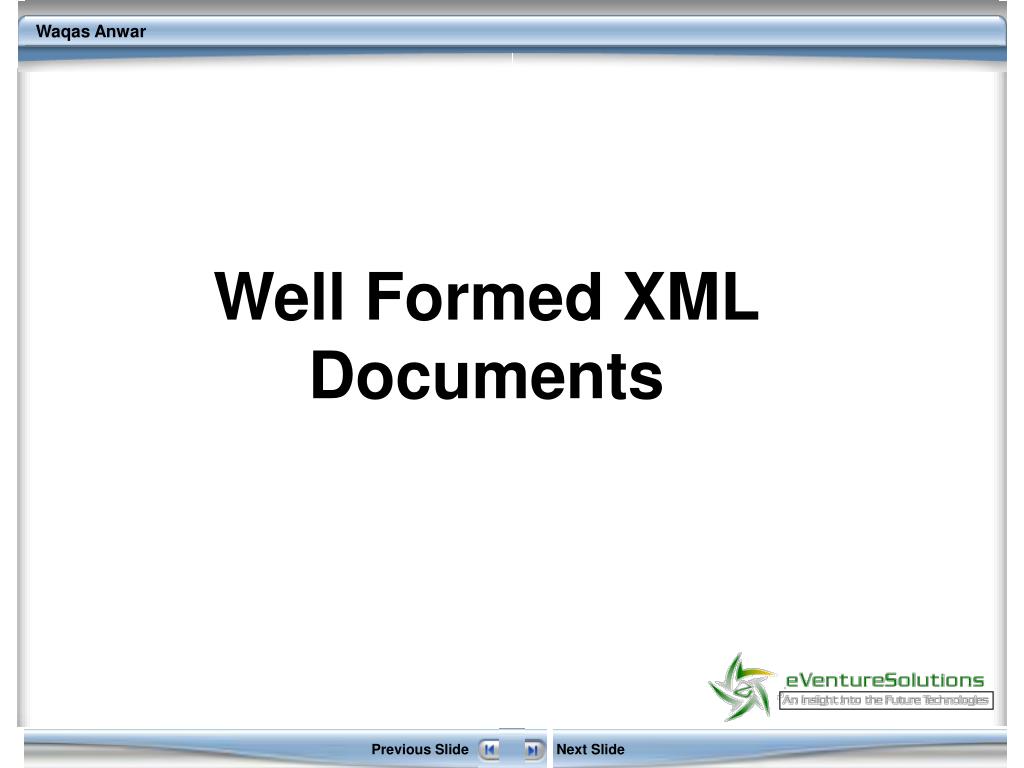 Waqas Anwar

Well Formed XML Documents

eVentureSolutions
An Insight into the Future Technologies

Previous Slide Next Slide